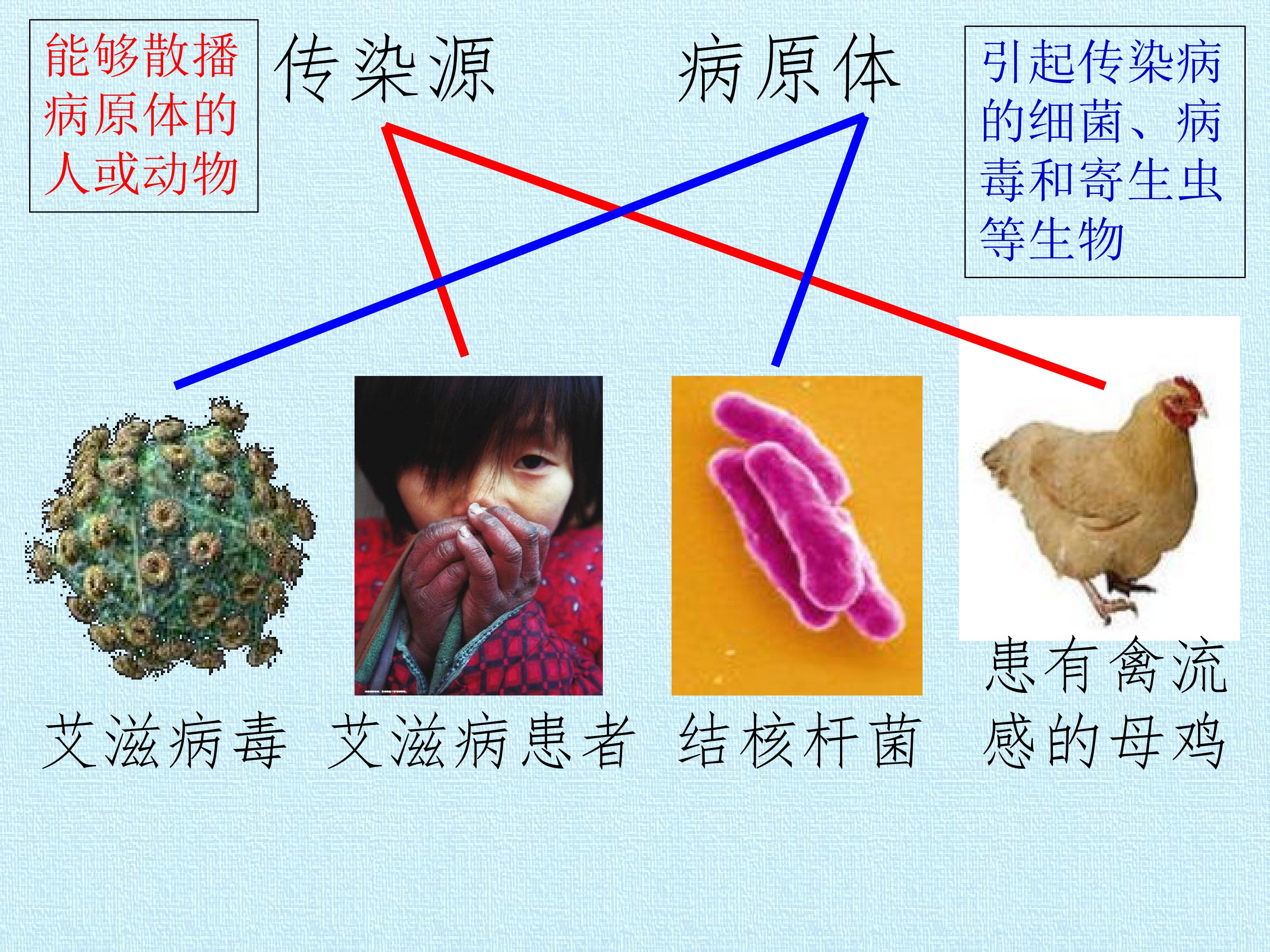 能够散播病原体的人或动物

传染源

病原体

引起传染病的细菌、病毒和寄生虫等生物

艾滋病毒

艾滋病患者

结核杆菌

患有禽流感的母鸡